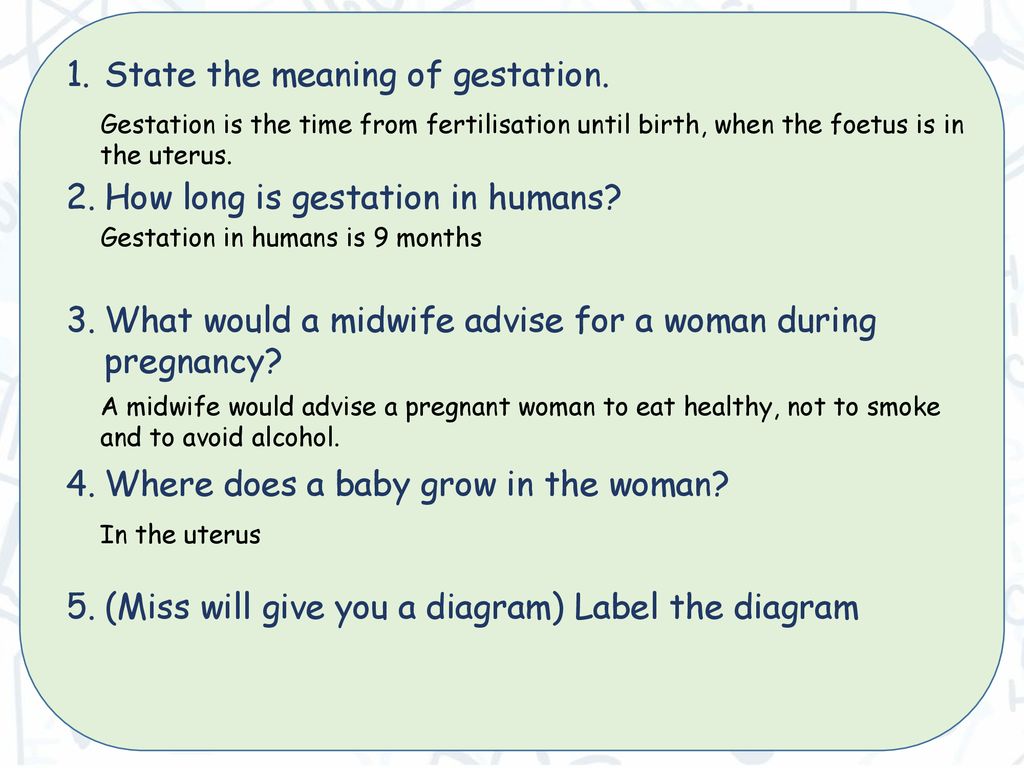 1. State the meaning of gestation.

Gestation is the time from fertilisation until birth, when the foetus is in the uterus.

2. How long is gestation in humans?

Gestation in humans is 9 months

3. What would a midwife advise for a woman during pregnancy?

A midwife would advise a pregnant woman to eat healthy, not to smoke and to avoid alcohol.

4. Where does a baby grow in the woman?

In the uterus

5. (Miss will give you a diagram) Label the diagram